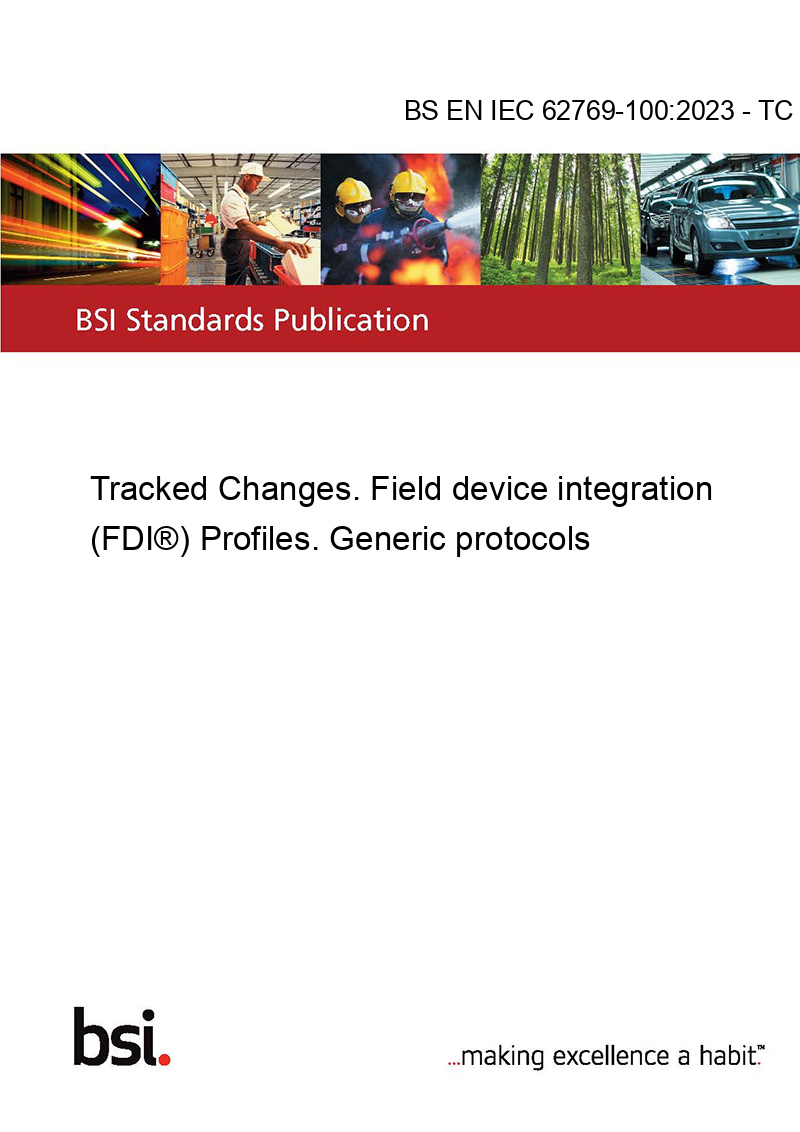 BS EN IEC 62769-100:2023 - TC

BSI Standards Publication

Tracked Changes. Field device integration (FDI®) Profiles. Generic protocols

bsi.

...making excellence a habit.™